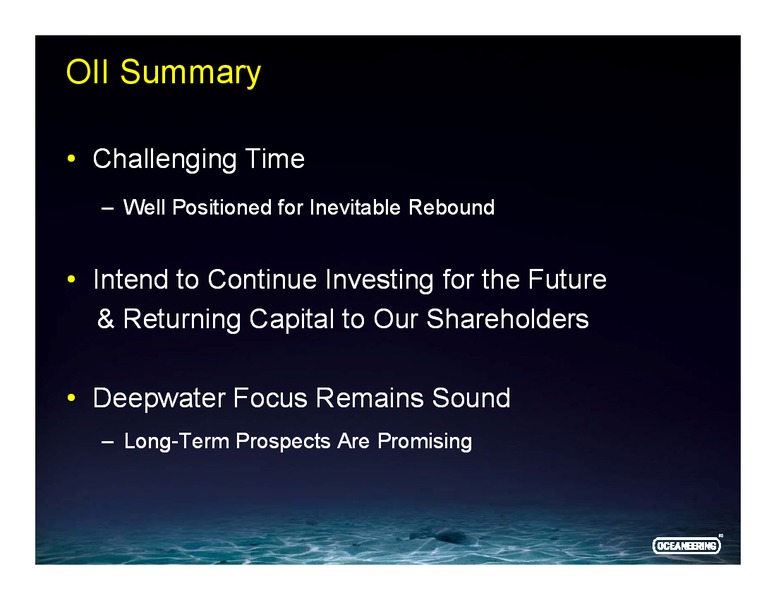 OII Summary

• Challenging Time

– Well Positioned for Inevitable Rebound

• Intend to Continue Investing for the Future & Returning Capital to Our Shareholders

• Deepwater Focus Remains Sound

– Long-Term Prospects Are Promising

OCEANEERING